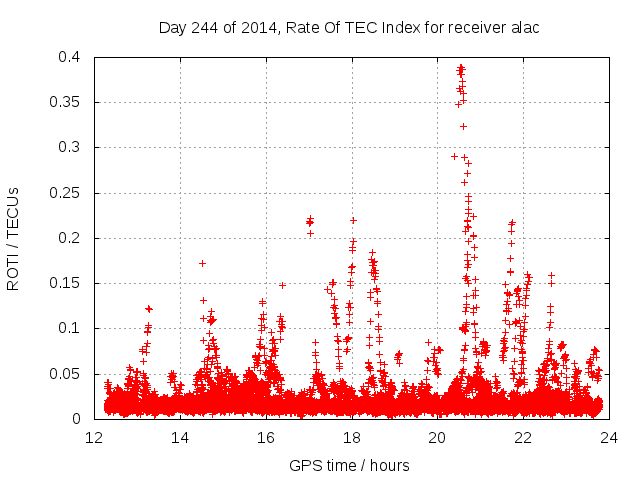 Day 244 of 2014, Rate Of TEC Index for receiver alac

ROTI / TECUs

0.4
0.35
0.3
0.25
0.2
0.15
0.1
0.05
0

12 14 16 18 20 22 24

GPS time / hours